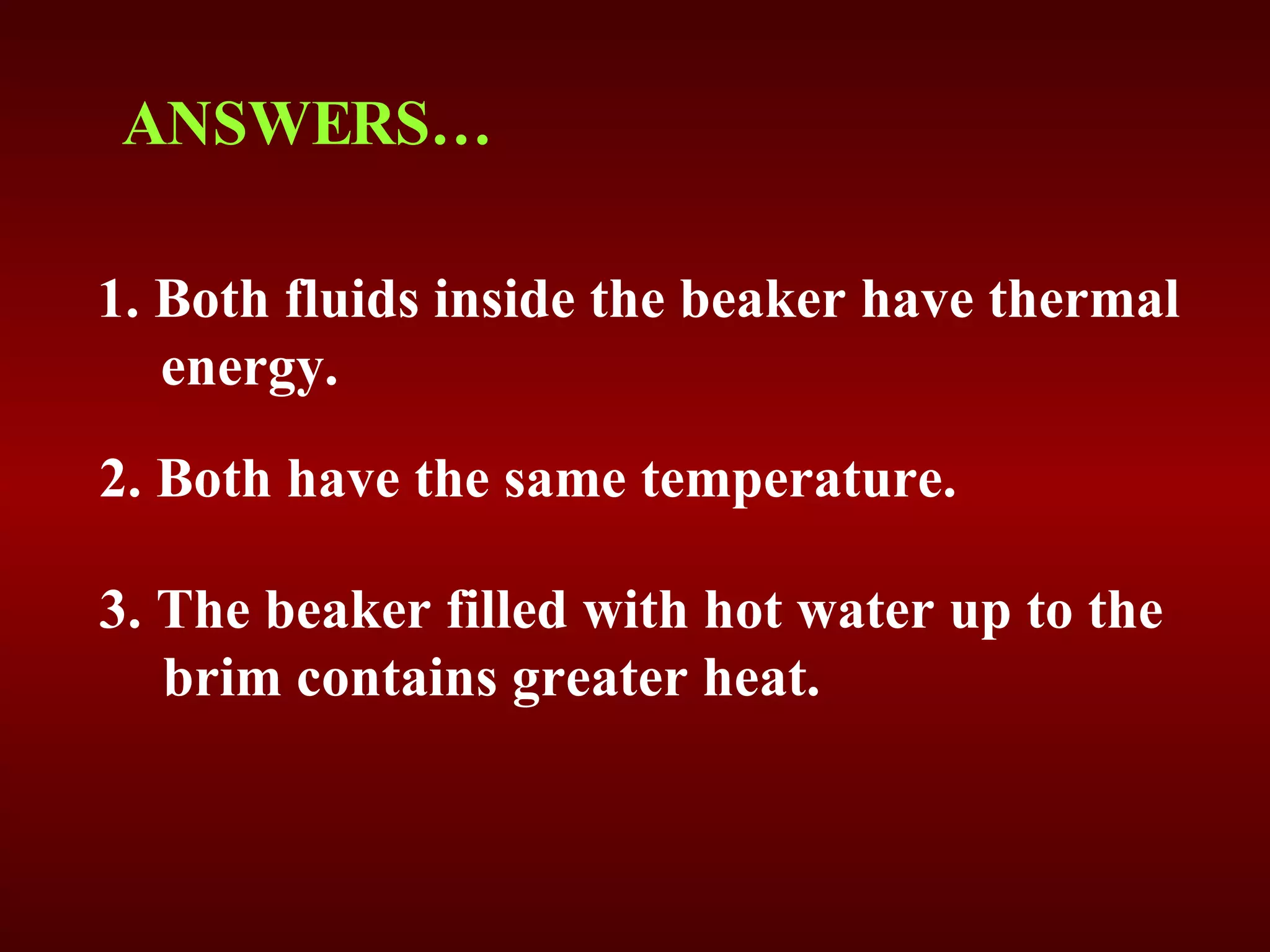 ANSWERS…

1. Both fluids inside the beaker have thermal energy.

2. Both have the same temperature.

3. The beaker filled with hot water up to the brim contains greater heat.